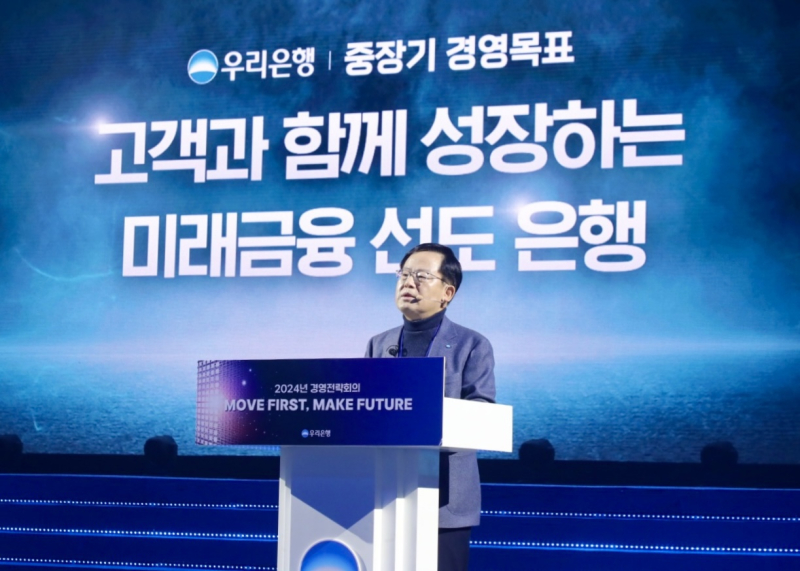 우리은행 | 중장기 경영목표

고객과 함께 성장하는 미래금융 선도 은행

2024년 경영전략회의
MOVE FIRST, MAKE FUTURE
우리은행